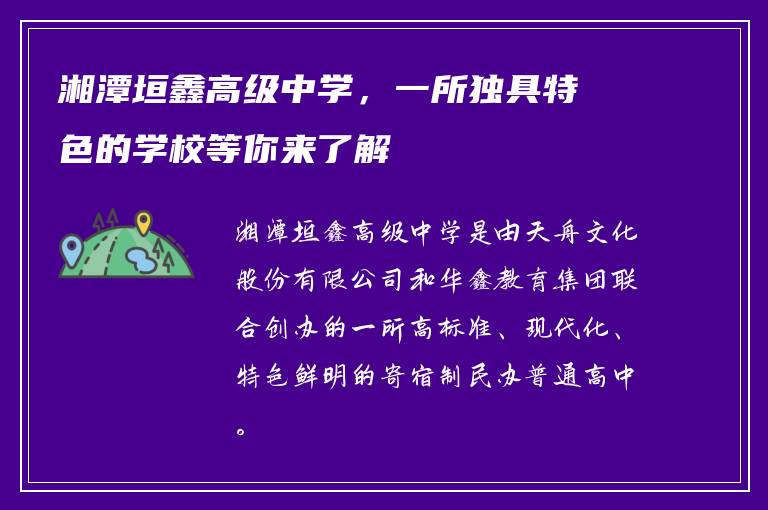 湘潭垣鑫高级中学，一所独具特色的学校等你来了解

湘潭垣鑫高级中学是由天舟文化股份有限公司和华鑫教育集团联合创办的一所高标准、现代化、特色鲜明的寄宿制民办普通高中。